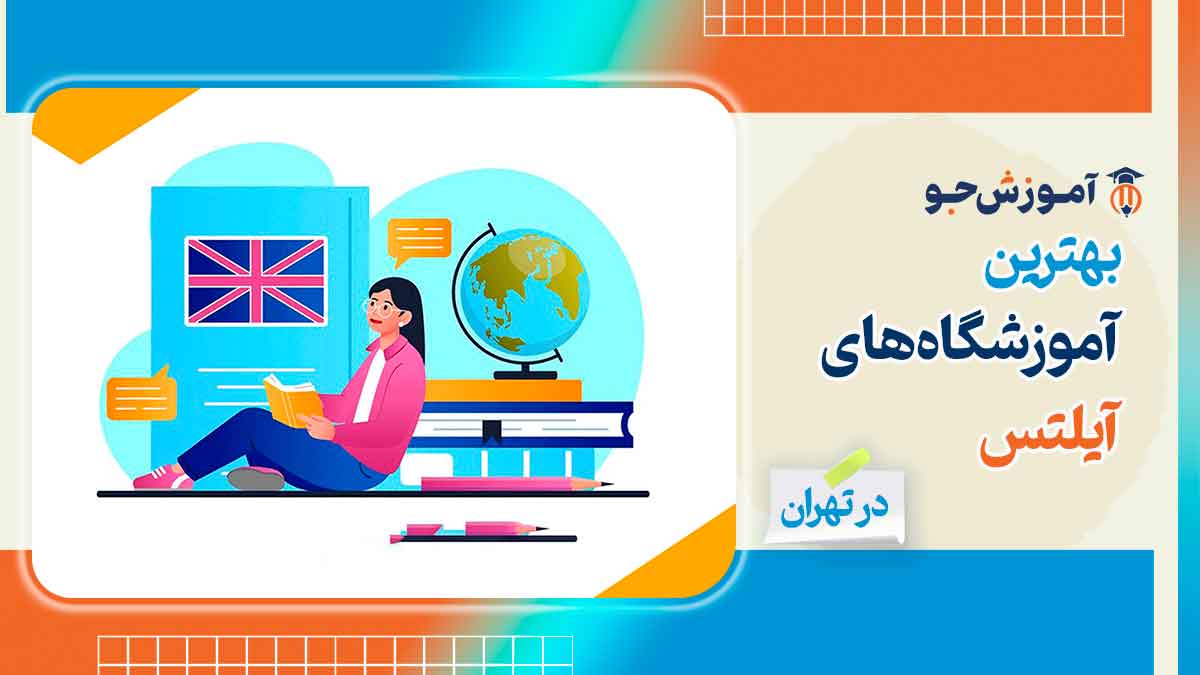 آموزش‌جو

بهترین
آموزشگاه‌های
آیلتس

در تهران